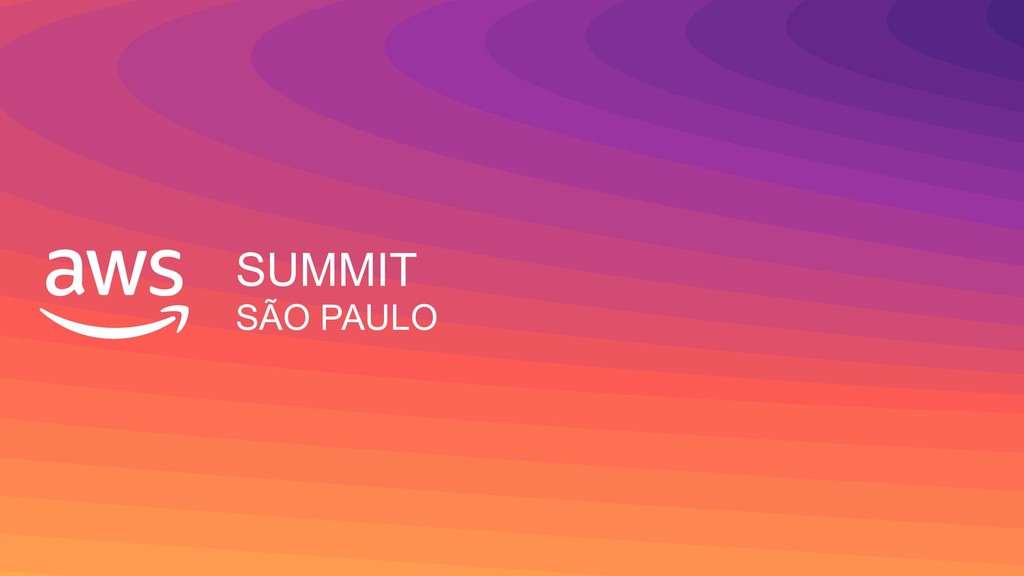 aws

SUMMIT
SÃO PAULO